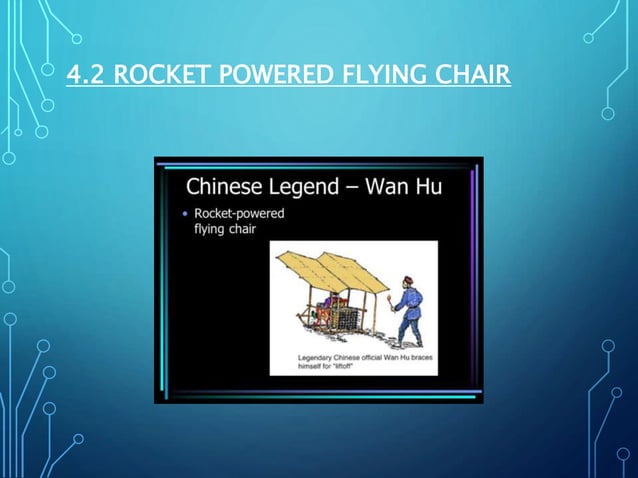 4.2 ROCKET POWERED FLYING CHAIR

Chinese Legend – Wan Hu

• Rocket-powered flying chair

Legendary Chinese official Wan Hu braces himself for "liftoff"